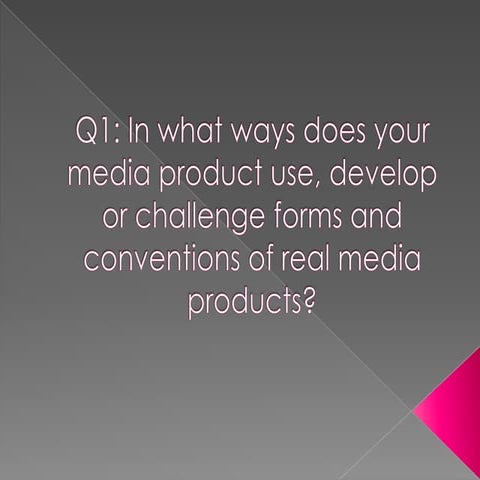 Q1: In what ways does your media product use, develop or challenge forms and conventions of real media products?